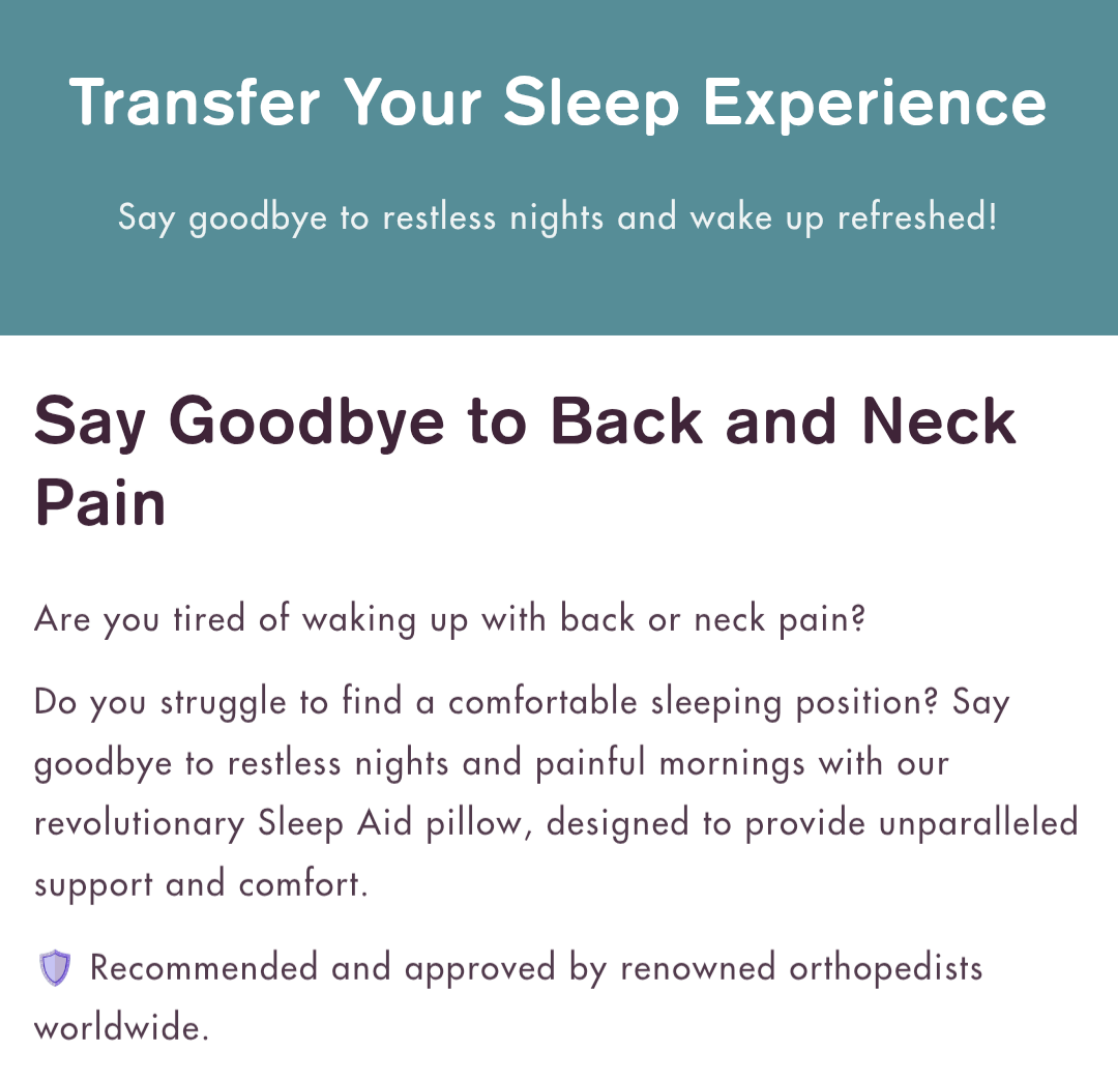 Transfer Your Sleep Experience

Say goodbye to restless nights and wake up refreshed!

Say Goodbye to Back and Neck Pain

Are you tired of waking up with back or neck pain?

Do you struggle to find a comfortable sleeping position? Say goodbye to restless nights and painful mornings with our revolutionary Sleep Aid pillow, designed to provide unparalleled support and comfort.

🛡️ Recommended and approved by renowned orthopedists worldwide.